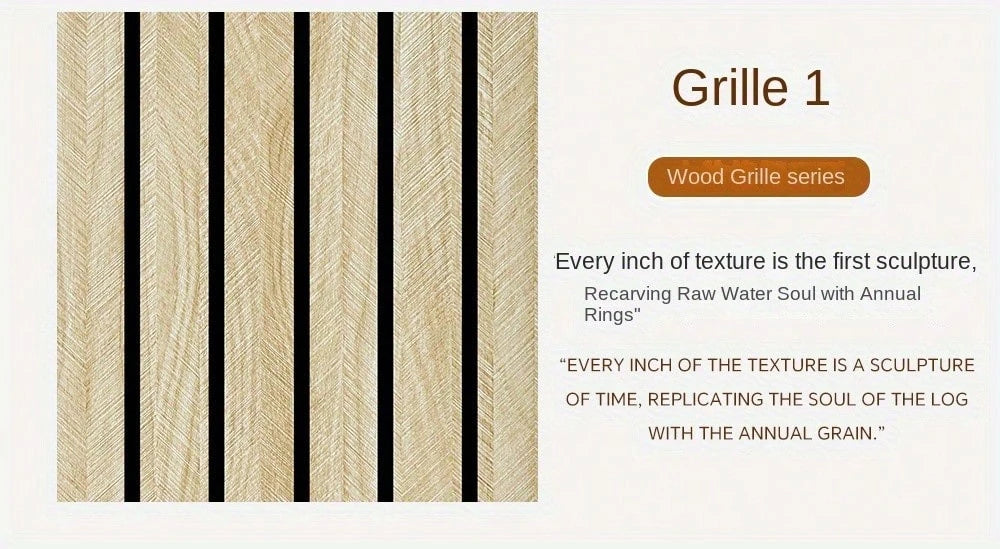 Grille 1

Wood Grille series

'Every inch of texture is the first sculpture,

Recarving Raw Water Soul with Annual Rings"

"EVERY INCH OF THE TEXTURE IS A SCULPTURE OF TIME, REPLICATING THE SOUL OF THE LOG WITH THE ANNUAL GRAIN."